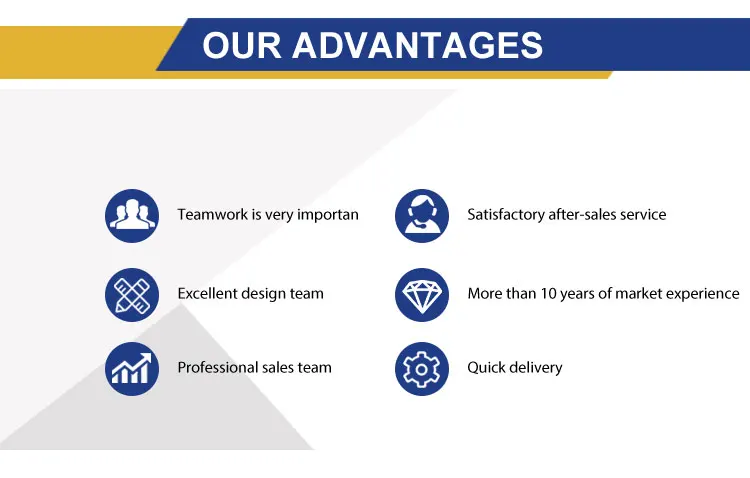 OUR ADVANTAGES

Teamwork is very importan

Excellent design team

Professional sales team

Satisfactory after-sales service

More than 10 years of market experience

Quick delivery